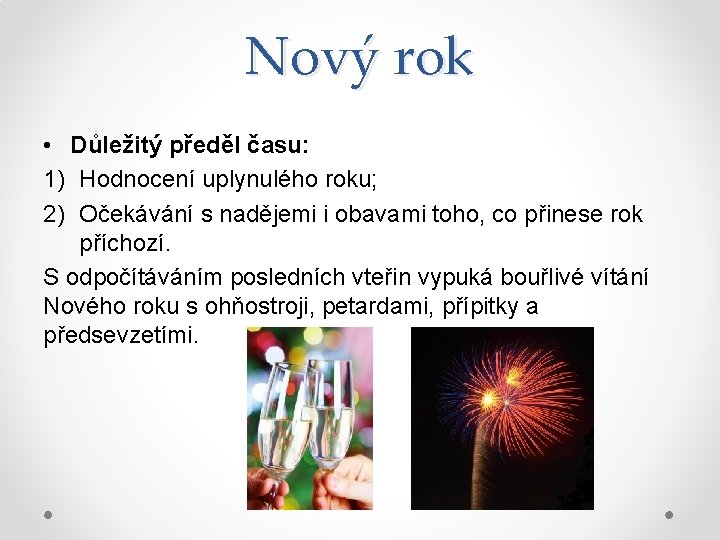 Nový rok

• Důležitý předěl času:

1) Hodnocení uplynulého roku;

2) Očekávání s nadějemi i obavami toho, co přinese rok příchozí.

S odpočítáváním posledních vteřin vypuká bouřlivé vítání Nového roku s ohňostroji, petardami, přípitky a předsevzetími.